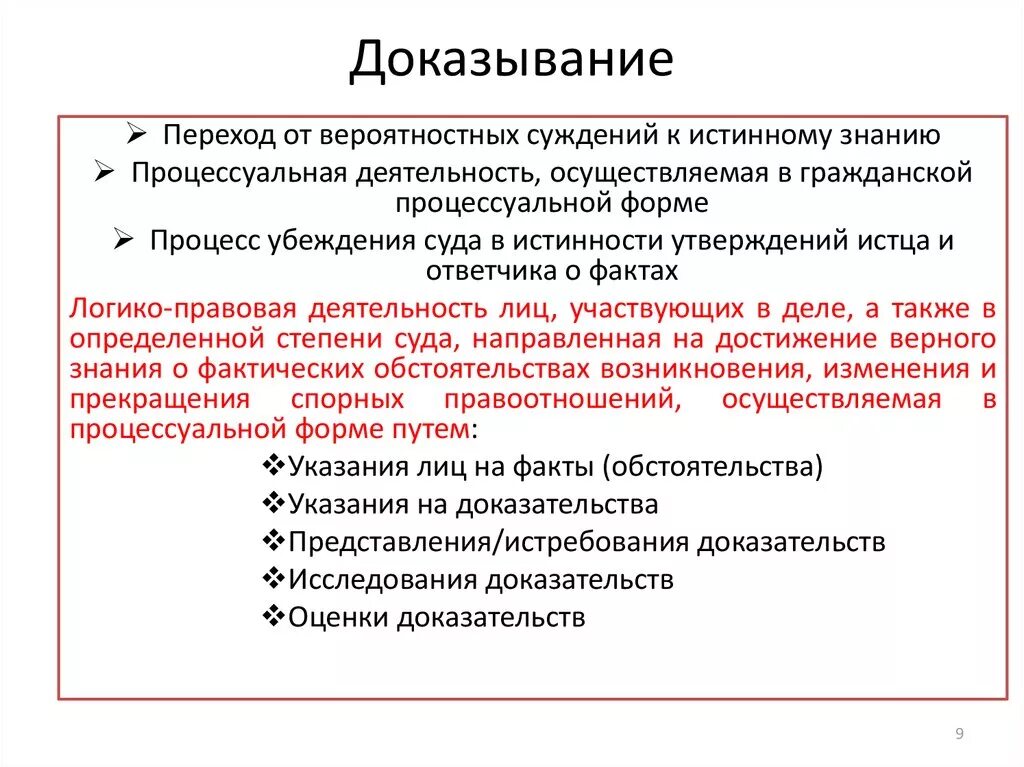 Доказывание

➢ Переход от вероятностных суждений к истинному знанию

➢ Процессуальная деятельность, осуществляемая в гражданской процессуальной форме

➢ Процесс убеждения суда в истинности утверждений истца и ответчика о фактах

Логико-правовая деятельность лиц, участвующих в деле, а также в определенной степени суда, направленная на достижение верного знания о фактических обстоятельствах возникновения, изменения и прекращения спорных правоотношений, осуществляемая в процессуальной форме путем:

❖Указания лиц на факты (обстоятельства)

❖Указания на доказательства

❖Представления/истребования доказательств

❖Исследования доказательств

❖Оценки доказательств

9